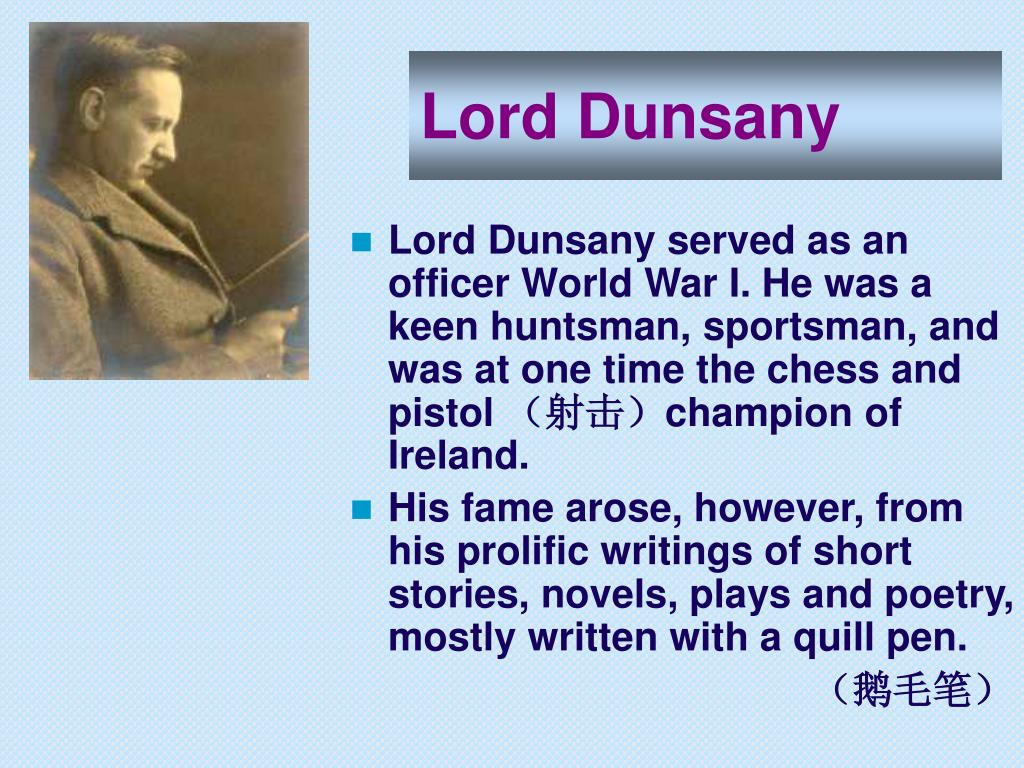 Lord Dunsany

Lord Dunsany served as an officer World War I. He was a keen huntsman, sportsman, and was at one time the chess and pistol （射击）champion of Ireland.

His fame arose, however, from his prolific writings of short stories, novels, plays and poetry, mostly written with a quill pen.

（鹅毛笔）